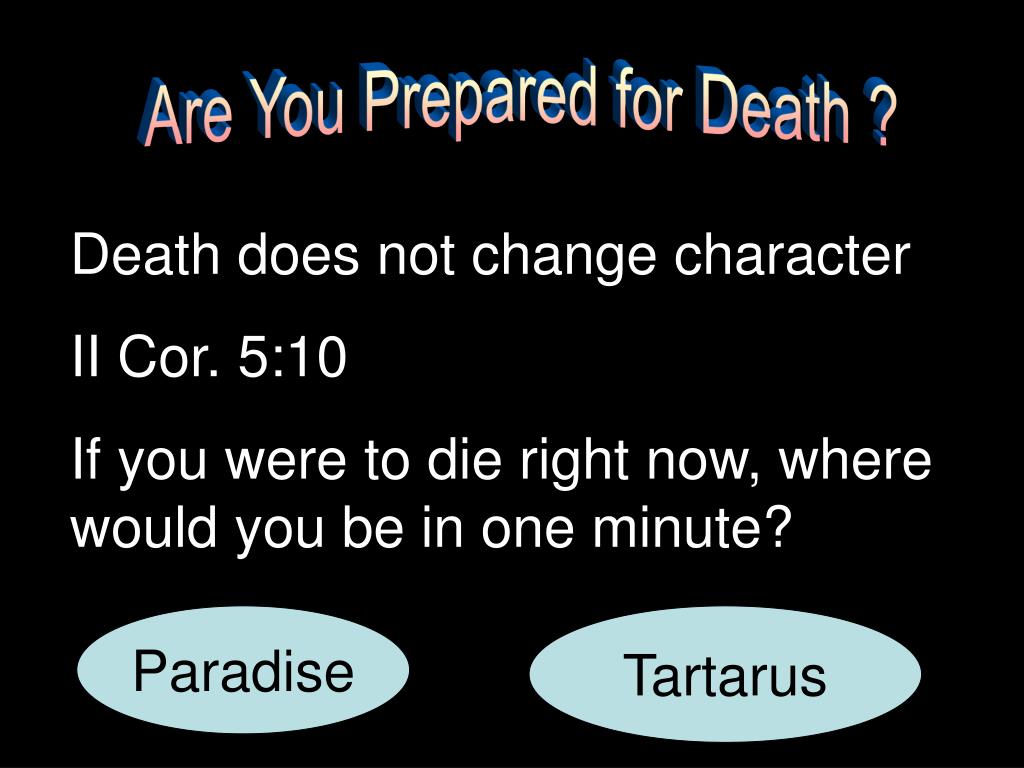 Are You Prepared for Death ?

Death does not change character

II Cor. 5:10

If you were to die right now, where would you be in one minute?

Paradise

Tartarus